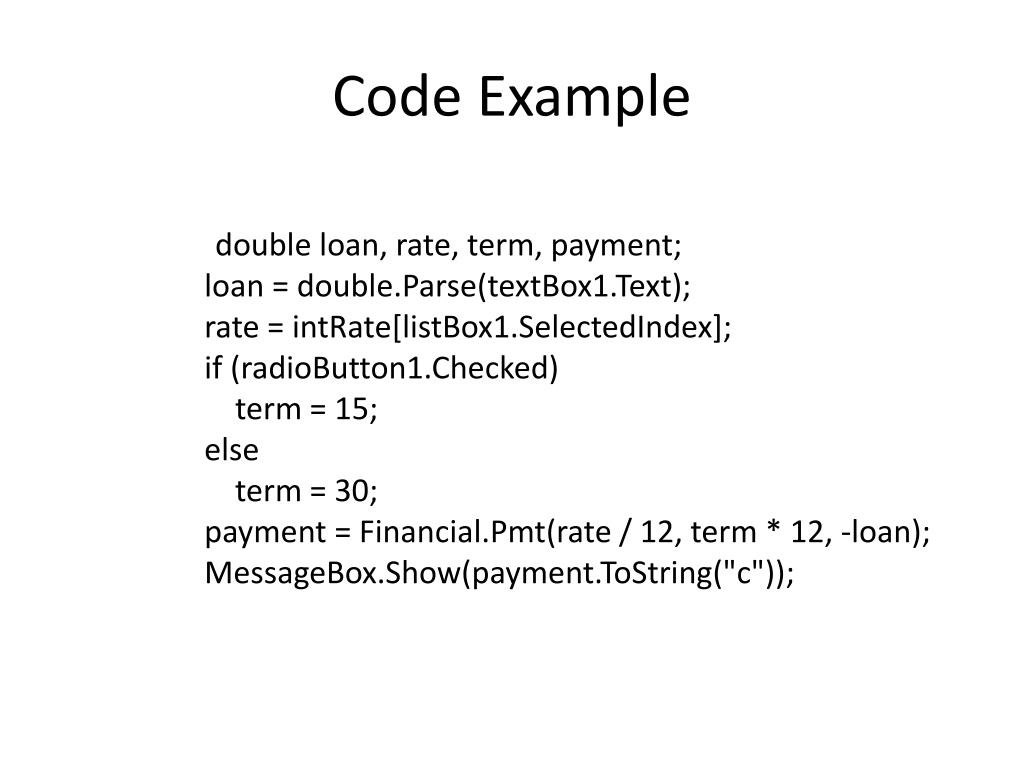 Code Example

double loan, rate, term, payment;
loan = double.Parse(textBox1.Text);
rate = intRate[listBox1.SelectedIndex];
if (radioButton1.Checked)
    term = 15;
else
    term = 30;
payment = Financial.Pmt(rate / 12, term * 12, -loan);
MessageBox.Show(payment.ToString("c"));